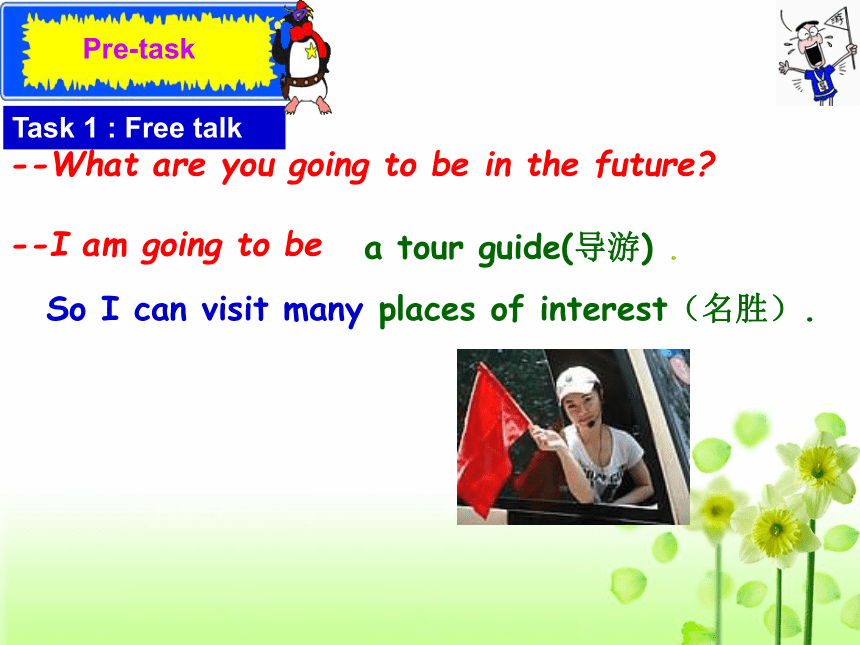 Pre-task

Task 1 : Free talk

--What are you going to be in the future?

--I am going to be a tour guide(导游) .

So I can visit many places of interest（名胜）.